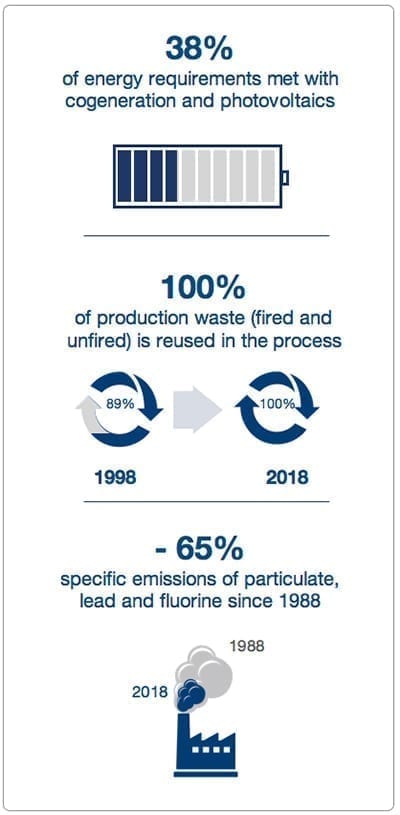 38%
of energy requirements met with cogeneration and photovoltaics

100%
of production waste (fired and unfired) is reused in the process

89%

100%

1998

2018

- 65%
specific emissions of particulate, lead and fluorine since 1988

1988

2018